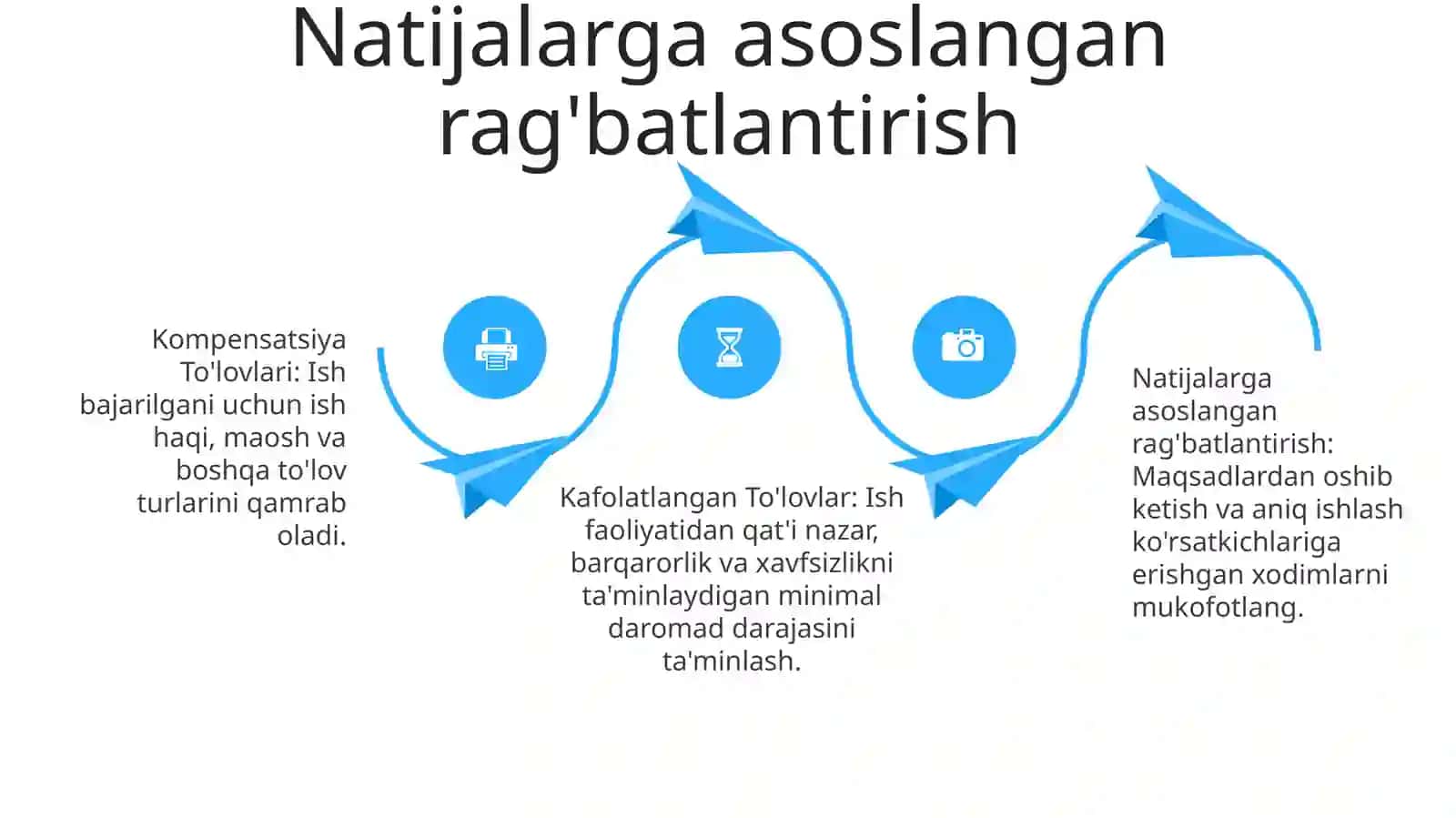 Natijalarga asoslangan rag'batlantirish

Kompensatsiya To'lovlari: Ish bajarilgani uchun ish haqi, maosh va boshqa to'lov turlarini qamrab oladi.

Kafolatlangan To'lovlar: Ish faoliyatidan qat'i nazar, barqarorlik va xavfsizlikni ta'minlaydigan minimal daromad darajasini ta'minlash.

Natijalarga asoslangan rag'batlantirish: Maqsadlardan oshib ketish va aniq ishlash ko'rsatkichlariga erishgan xodimlarni mukofotlang.